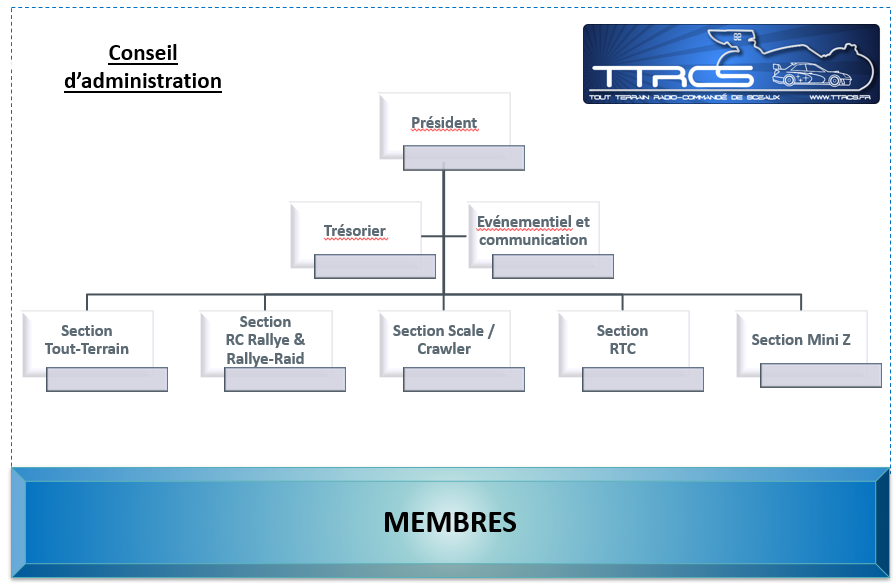 Conseil d'administration

TTRCS
TOUT TERRAIN RADIO-COMMANDÉ DE SCEAUX WWW.TTRCS.FR

Président

Trésorier

Evénementiel et communication

Section Tout-Terrain

Section RC Rallye & Rallye-Raid

Section Scale / Crawler

Section RTC

Section Mini Z

MEMBRES